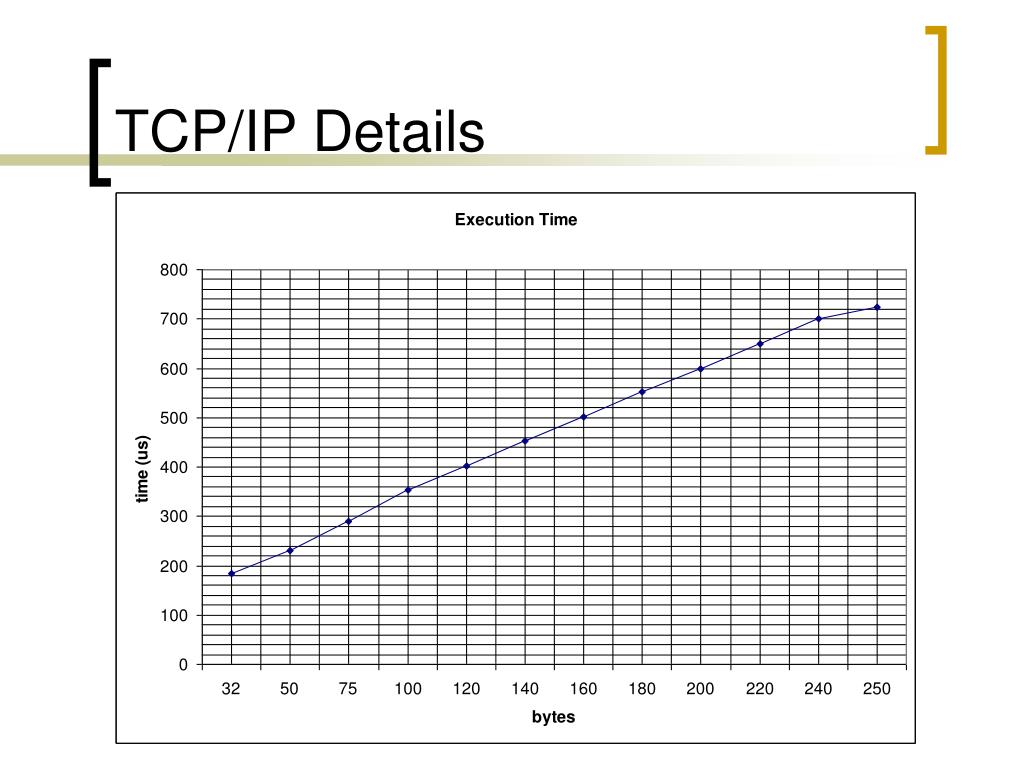 TCP/IP Details

Execution Time

800
700
600
500
400
300
200
100
0

time (us)

32 50 75 100 120 140 160 180 200 220 240 250

bytes